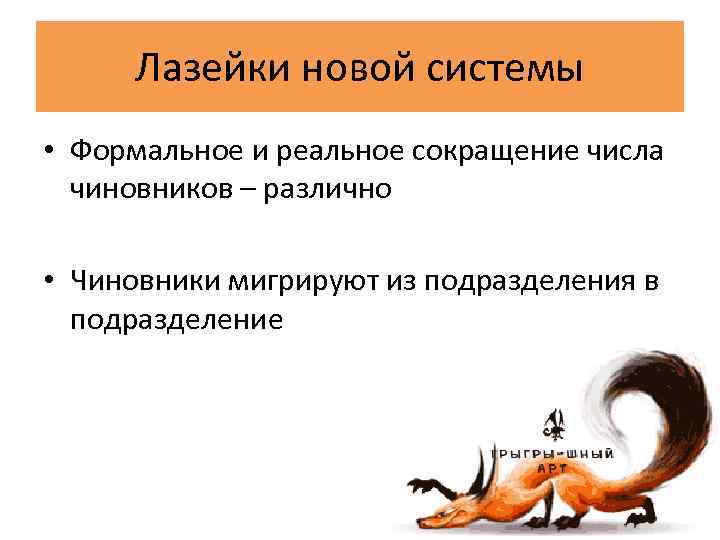 Лазейки новой системы

• Формальное и реальное сокращение числа чиновников – различно

• Чиновники мигрируют из подразделения в подразделение

ГРЫГРЫ-ШНЫЙ АРТ